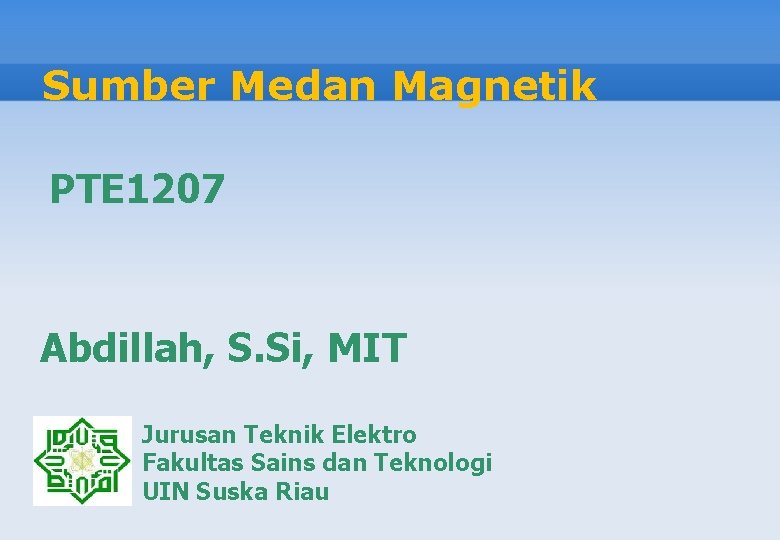 Sumber Medan Magnetik

PTE1207

Abdillah, S.Si, MIT

Jurusan Teknik Elektro
Fakultas Sains dan Teknologi
UIN Suska Riau